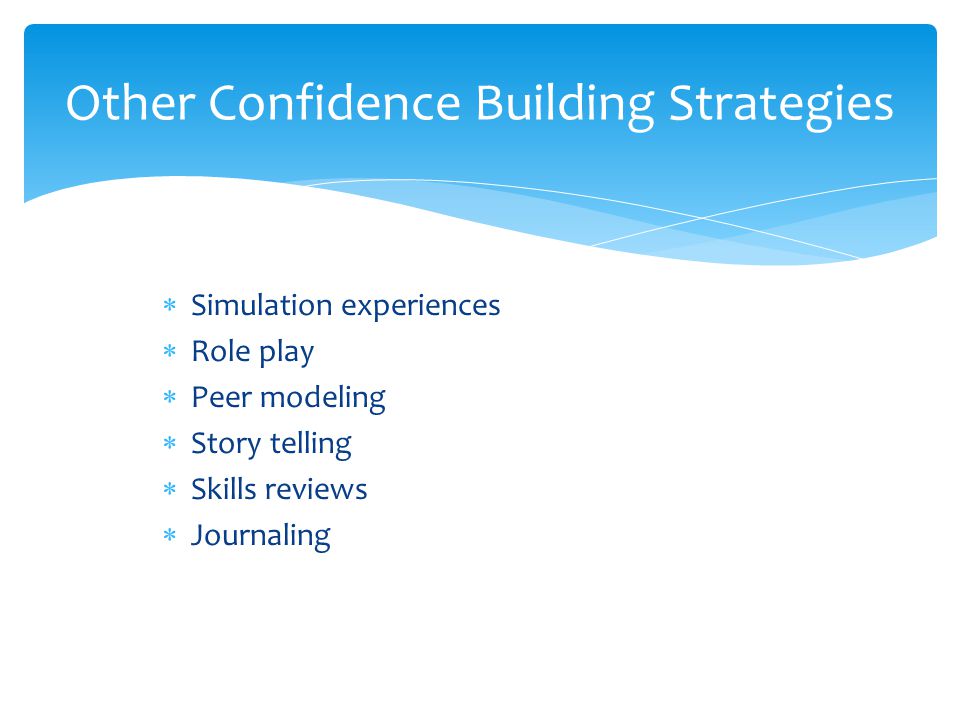 Other Confidence Building Strategies

* Simulation experiences
* Role play
* Peer modeling
* Story telling
* Skills reviews
* Journaling